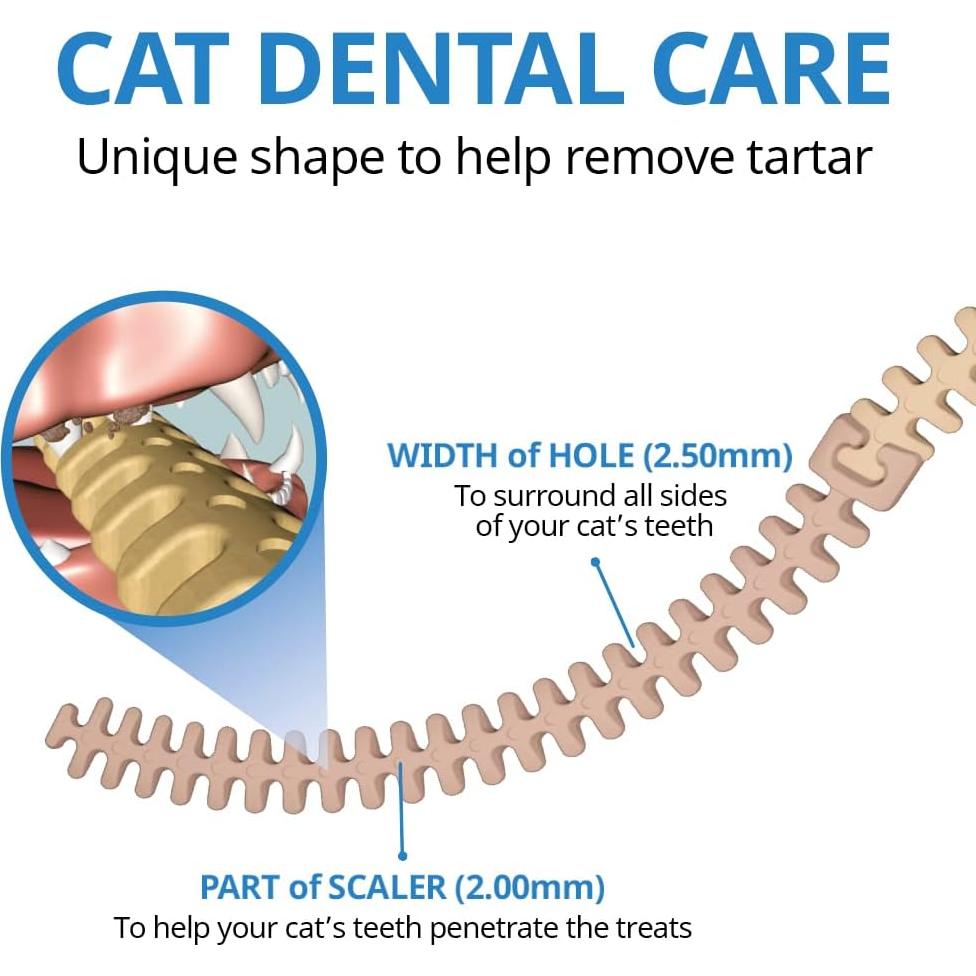 CAT DENTAL CARE
Unique shape to help remove tartar

WIDTH of HOLE (2.50mm)
To surround all sides of your cat’s teeth

PART of SCALER (2.00mm)
To help your cat’s teeth penetrate the treats